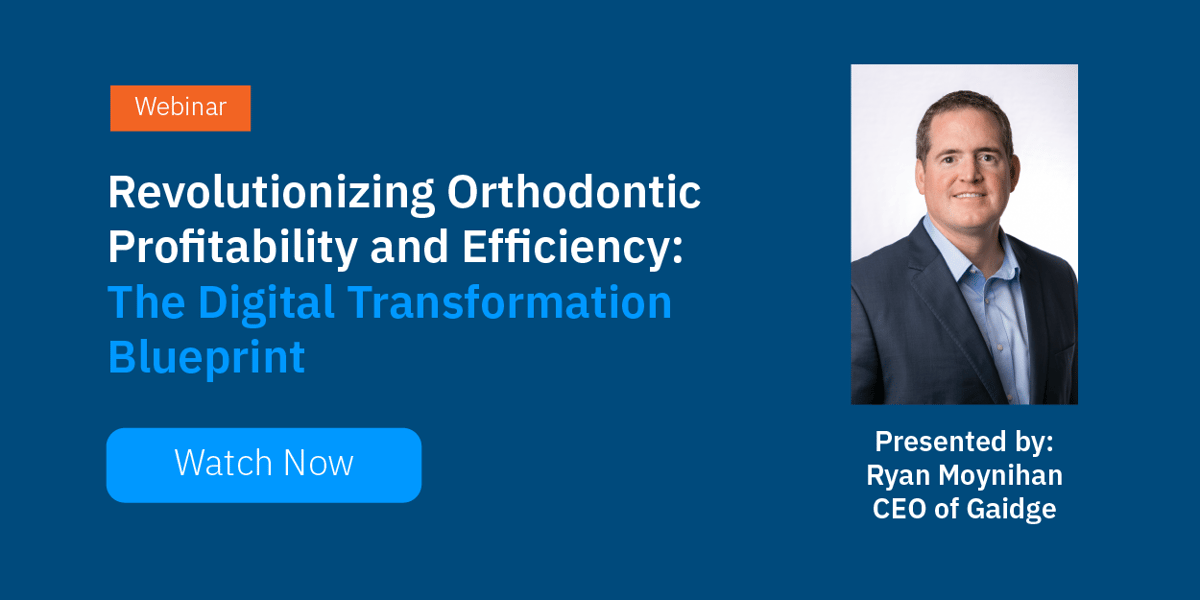 Webinar

Revolutionizing Orthodontic Profitability and Efficiency: The Digital Transformation Blueprint

Watch Now

Presented by:
Ryan Moynihan
CEO of Gaidge